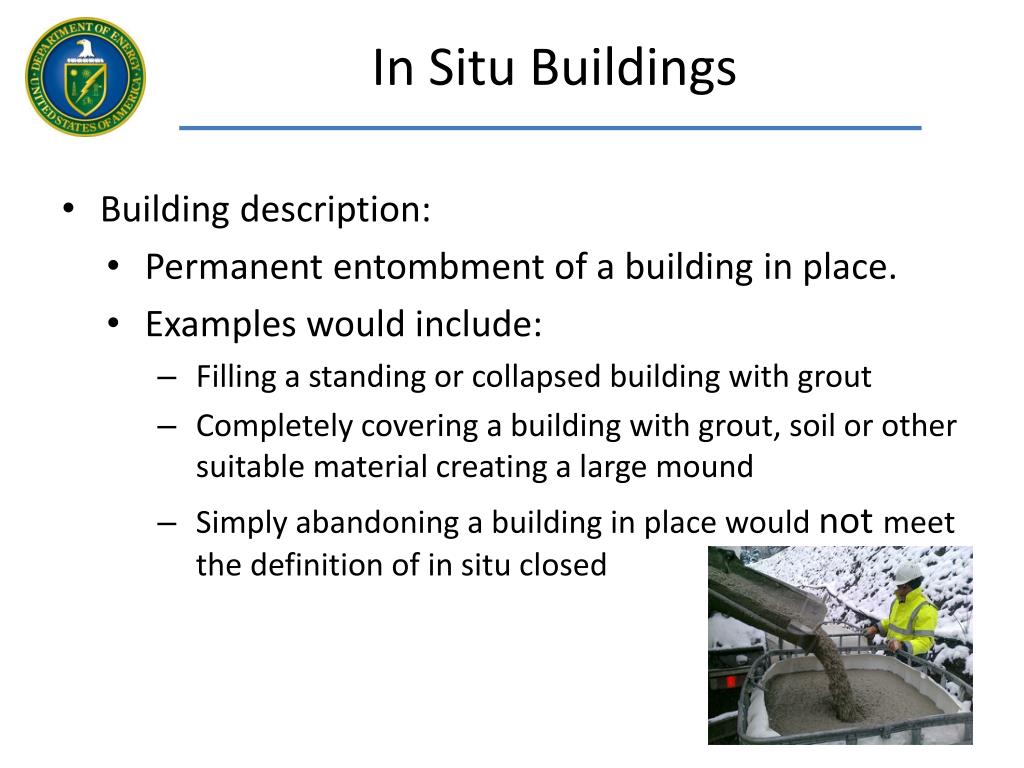 DEPARTMENT OF ENERGY
UNITED STATES OF AMERICA

In Situ Buildings

• Building description:
• Permanent entombment of a building in place.
• Examples would include:
– Filling a standing or collapsed building with grout
– Completely covering a building with grout, soil or other suitable material creating a large mound
– Simply abandoning a building in place would not meet the definition of in situ closed